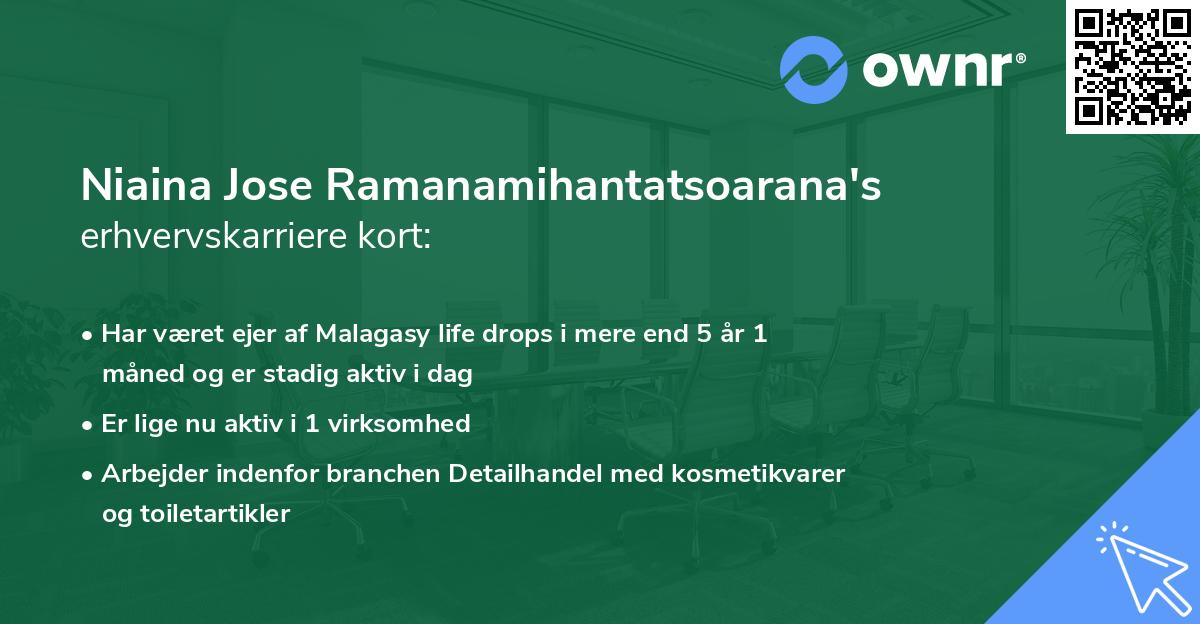 ownr®

Niaina Jose Ramanamihantatsoarana's erhvervskarriere kort:

• Har været ejer af Malagasy life drops i mere end 5 år 1 måned og er stadig aktiv i dag

• Er lige nu aktiv i 1 virksomhed

• Arbejder indenfor branchen Detailhandel med kosmetikvarer og toiletartikler